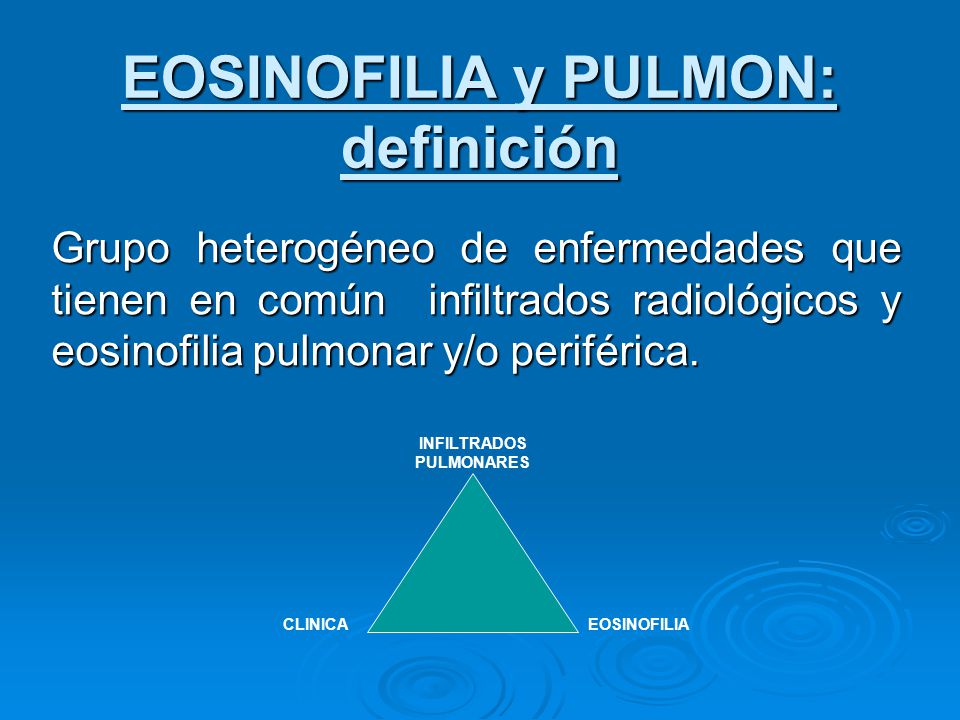 EOSINOFILIA y PULMON: definición

Grupo heterogéneo de enfermedades que tienen en común infiltrados radiológicos y eosinofilia pulmonar y/o periférica.

INFILTRADOS PULMONARES

CLINICA

EOSINOFILIA